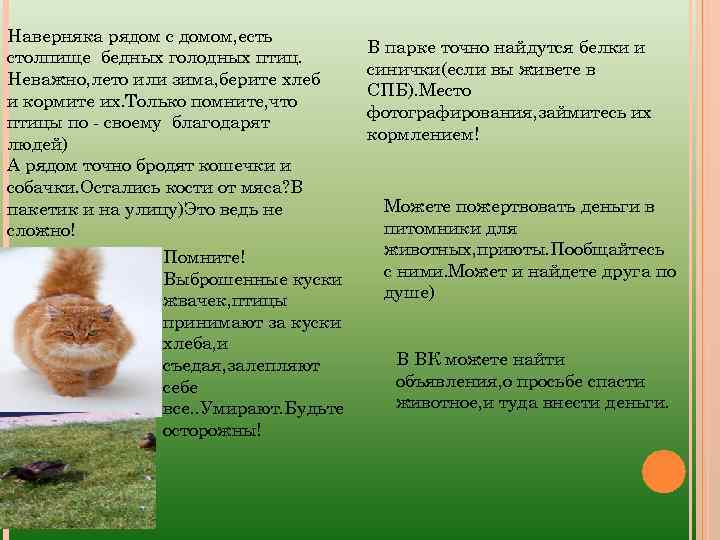 Наверняка рядом с домом,есть столпище бедных голодных птиц. Неважно,лето или зима,берите хлеб и кормите их.Только помните,что птицы по - своему благодарят людей)
А рядом точно бродят кошечки и собачки.Остались кости от мяса?В пакетик и на улицу)Это ведь не сложно!

Помните! Выброшенные куски жвачек,птицы принимают за куски хлеба,и съедая,залепляют себе все..Умирают.Будьте осторожны!

В парке точно найдутся белки и синички(если вы живете в СПБ).Место фотографирования,займитесь их кормлением!

Можете пожертвовать деньги в питомники для животных,приюты.Пообщайтесь с ними.Может и найдете друга по душе)

В ВК можете найти объявления,о просьбе спасти животное,и туда внести деньги.